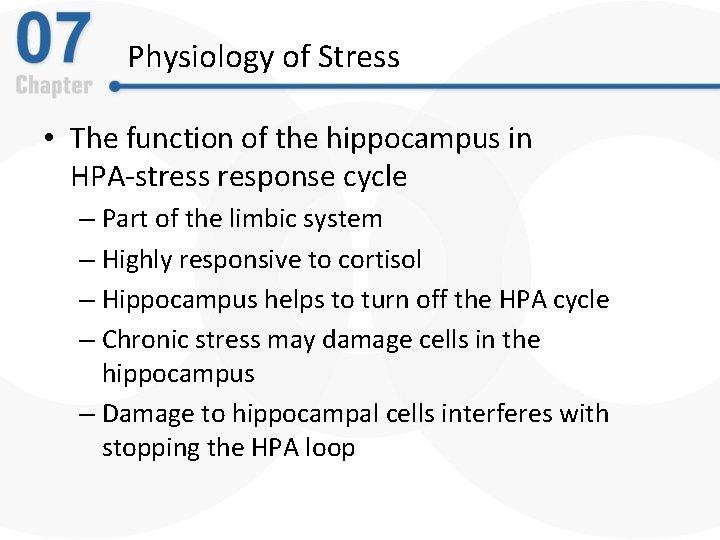 07
Chapter

Physiology of Stress

• The function of the hippocampus in HPA-stress response cycle
– Part of the limbic system
– Highly responsive to cortisol
– Hippocampus helps to turn off the HPA cycle
– Chronic stress may damage cells in the hippocampus
– Damage to hippocampal cells interferes with stopping the HPA loop